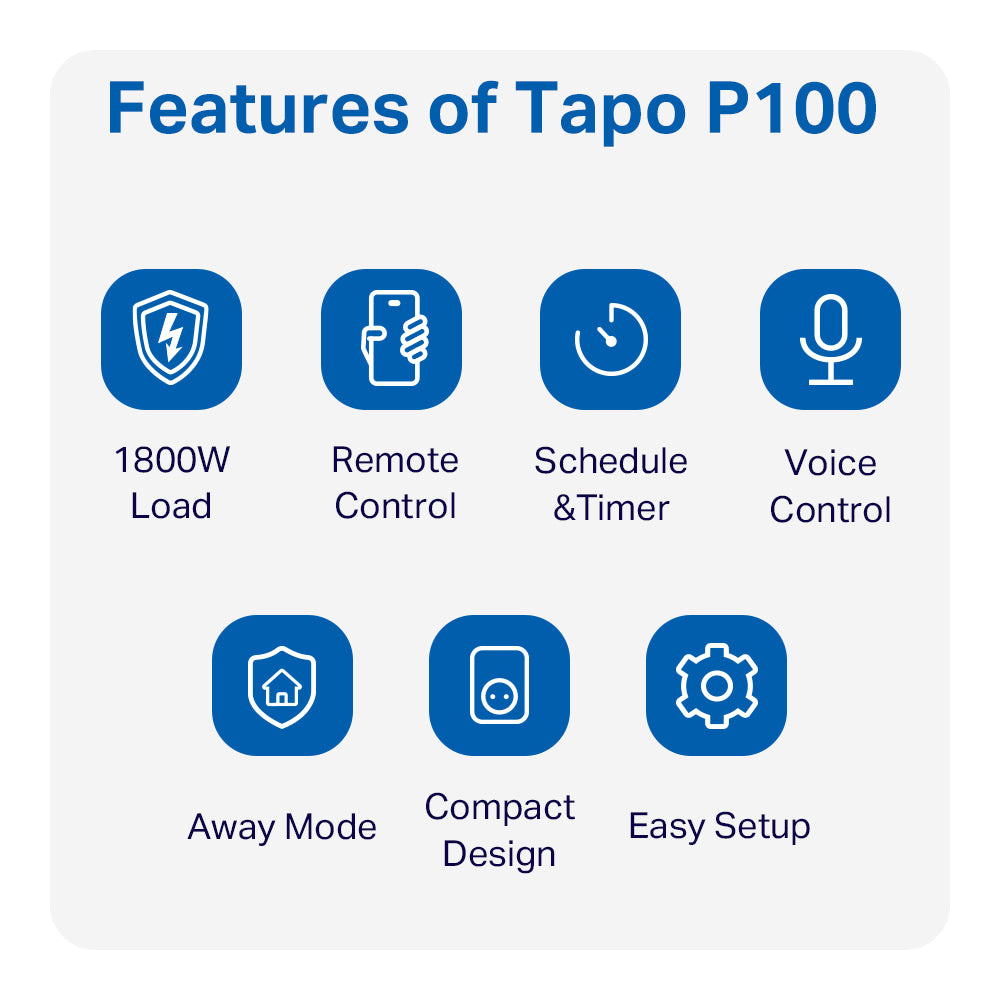 Features of Tapo P100

1800W Load

Remote Control

Schedule &Timer

Voice Control

Away Mode

Compact Design

Easy Setup